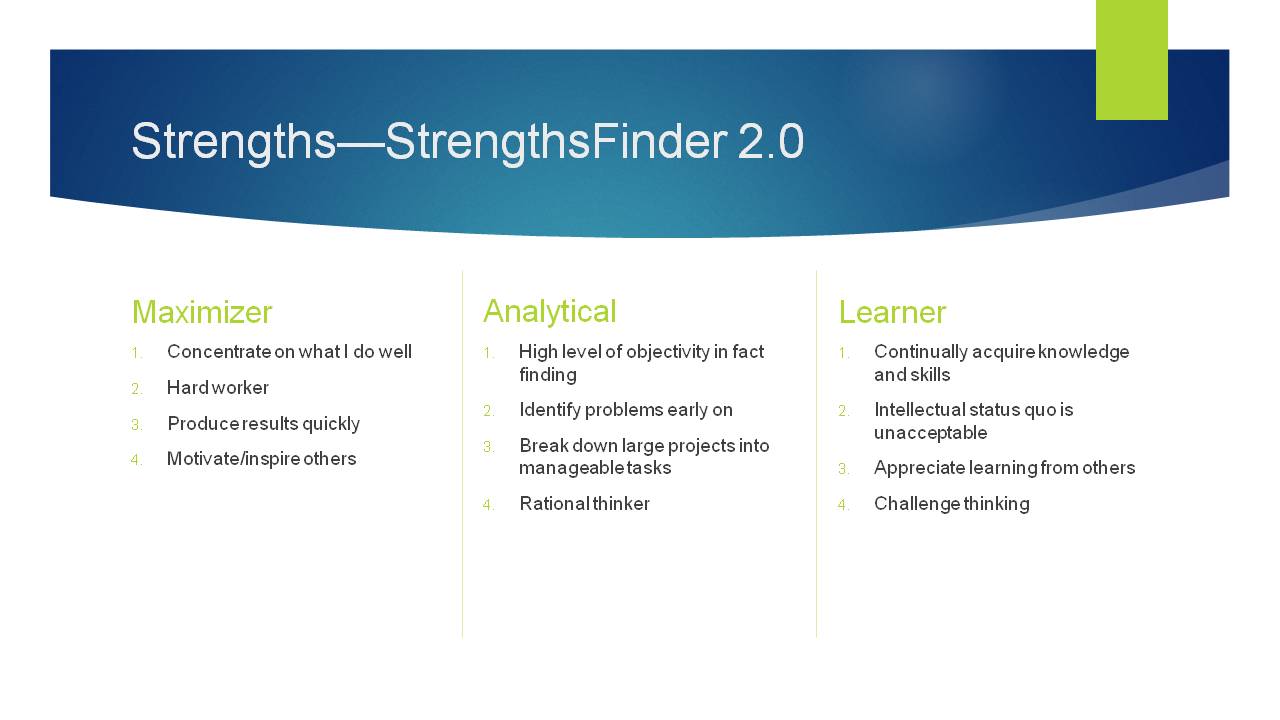 Strengths—StrengthsFinder 2.0

Maximizer

1. Concentrate on what I do well
2. Hard worker
3. Produce results quickly
4. Motivate/inspire others

Analytical

1. High level of objectivity in fact finding
2. Identify problems early on
3. Break down large projects into manageable tasks
4. Rational thinker

Learner

1. Continually acquire knowledge and skills
2. Intellectual status quo is unacceptable
3. Appreciate learning from others
4. Challenge thinking